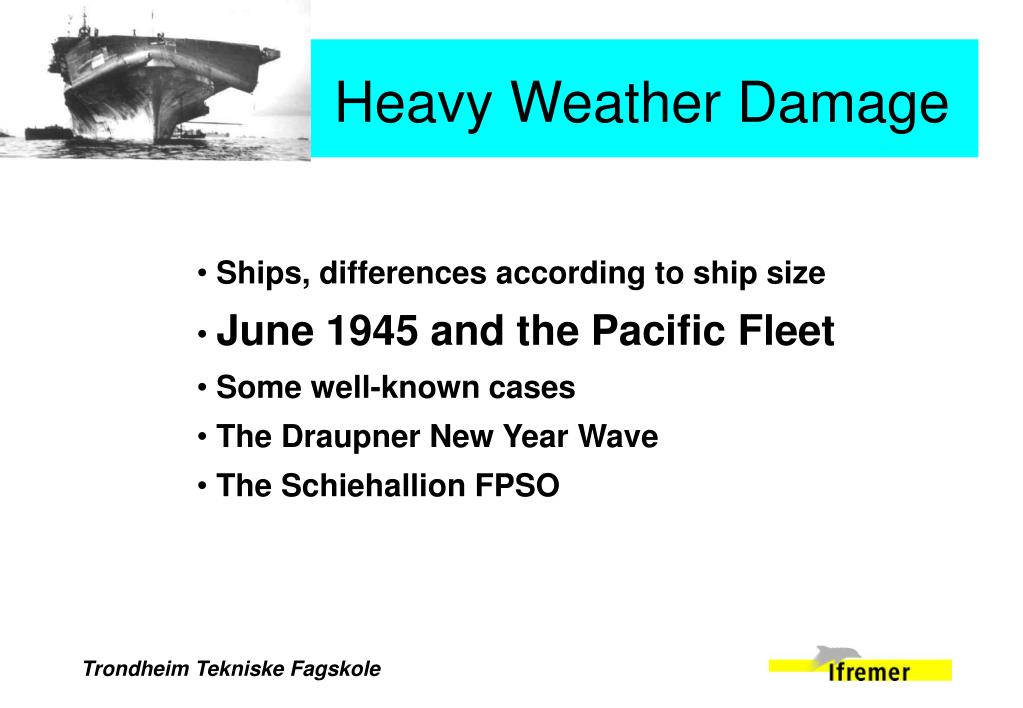 Heavy Weather Damage

• Ships, differences according to ship size
• June 1945 and the Pacific Fleet
• Some well-known cases
• The Draupner New Year Wave
• The Schiehallion FPSO

Trondheim Tekniske Fagskole

Ifremer